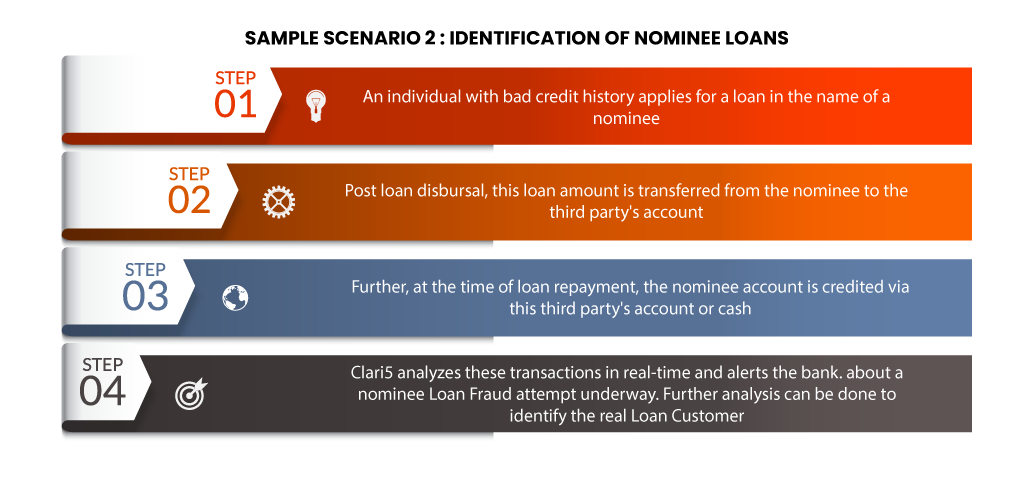 SAMPLE SCENARIO 2 : IDENTIFICATION OF NOMINEE LOANS

STEP
01

An individual with bad credit history applies for a loan in the name of a nominee

STEP
02

Post loan disbursal, this loan amount is transferred from the nominee to the third party's account

STEP
03

Further, at the time of loan repayment, the nominee account is credited via this third party's account or cash

STEP
04

Clari5 analyzes these transactions in real-time and alerts the bank. about a nominee Loan Fraud attempt underway. Further analysis can be done to identify the real Loan Customer